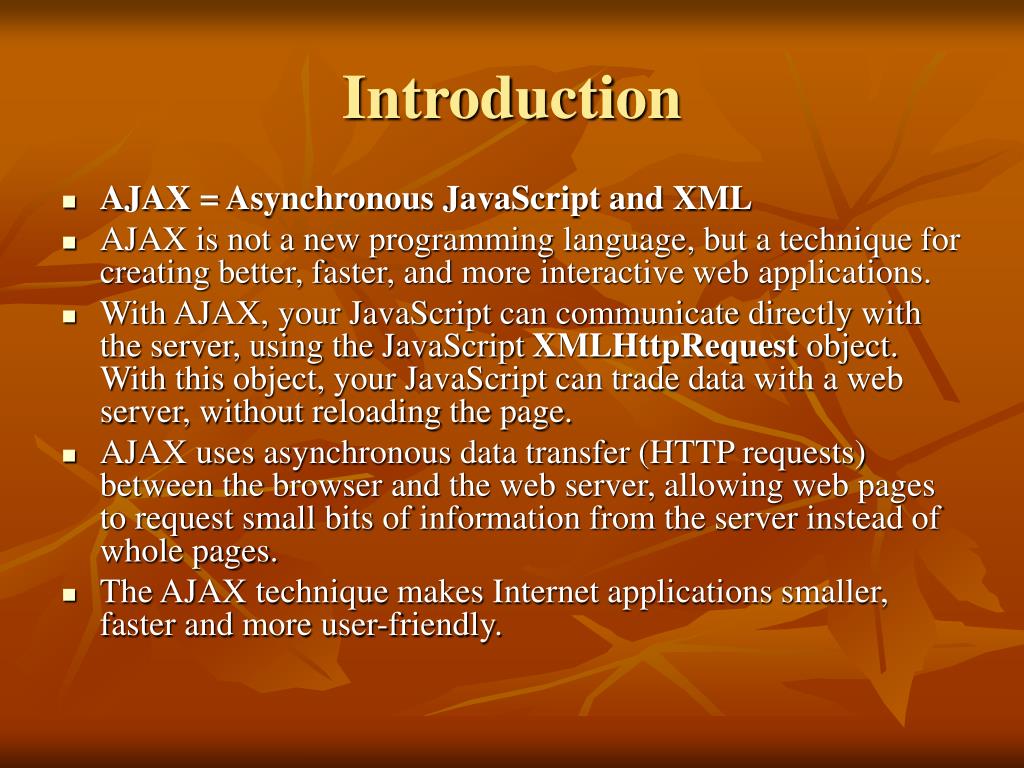 Introduction

- AJAX = Asynchronous JavaScript and XML
- AJAX is not a new programming language, but a technique for creating better, faster, and more interactive web applications.
- With AJAX, your JavaScript can communicate directly with the server, using the JavaScript XMLHttpRequest object. With this object, your JavaScript can trade data with a web server, without reloading the page.
- AJAX uses asynchronous data transfer (HTTP requests) between the browser and the web server, allowing web pages to request small bits of information from the server instead of whole pages.
- The AJAX technique makes Internet applications smaller, faster and more user-friendly.